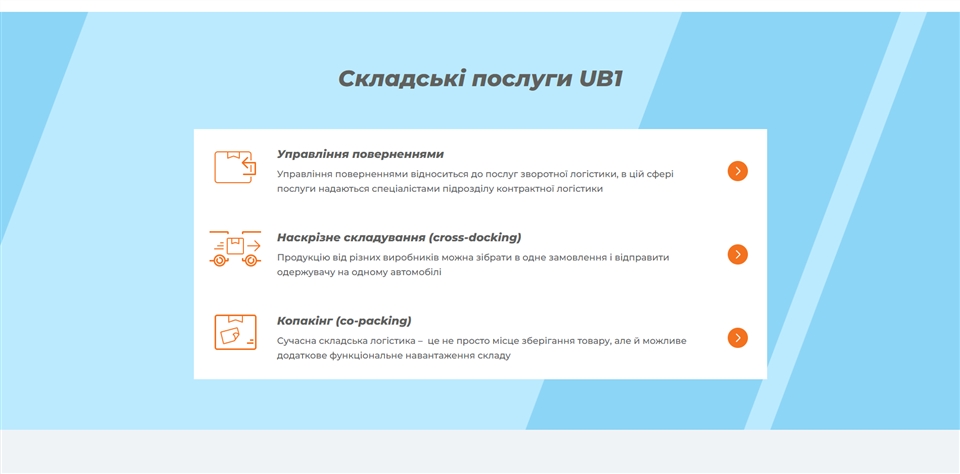 Складські послуги UB1

Управління поверненнями
Управління поверненнями відноситься до послуг зворотної логістики, в цій сфері послуги надаються спеціалістами підрозділу контрактної логістики

Наскрізне складування (cross-docking)
Продукцію від різних виробників можна зібрати в одне замовлення і відправити одержувачу на одному автомобілі

Копакінг (co-packing)
Сучасна складська логістика – це не просто місце зберігання товару, але й можливе додаткове функціональне навантаження складу